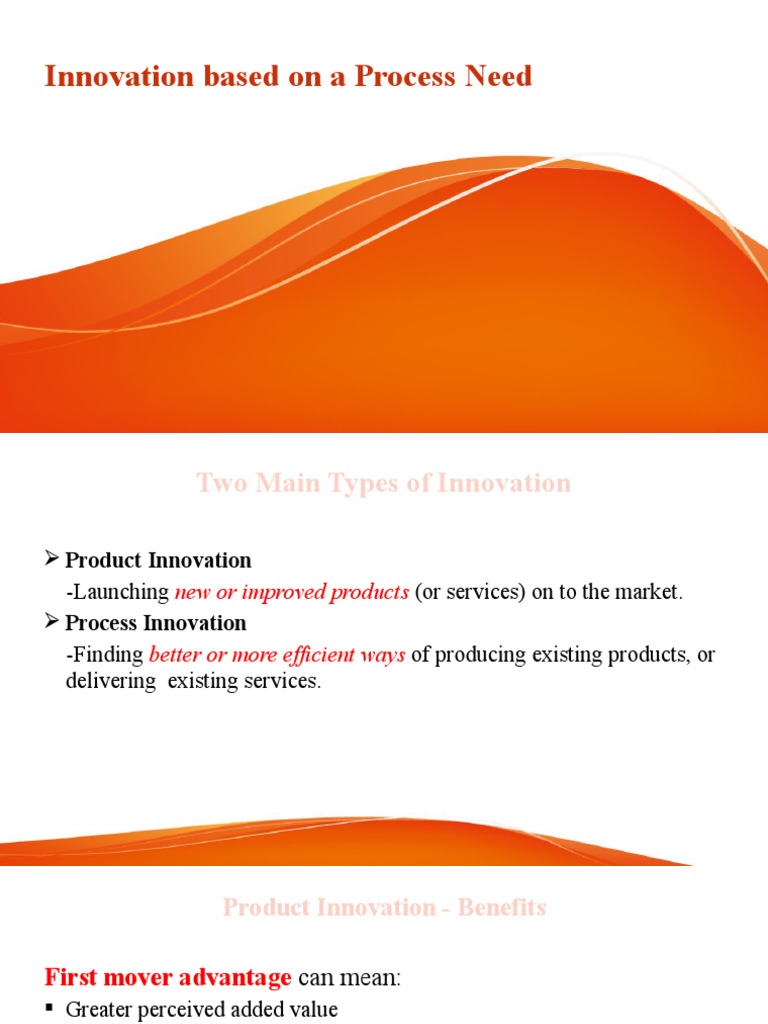 Innovation based on a Process Need

Two Main Types of Innovation

➢ Product Innovation

-Launching new or improved products (or services) on to the market.

➢ Process Innovation

-Finding better or more efficient ways of producing existing products, or delivering existing services.

Product Innovation - Benefits

First mover advantage can mean:

▪ Greater perceived added value